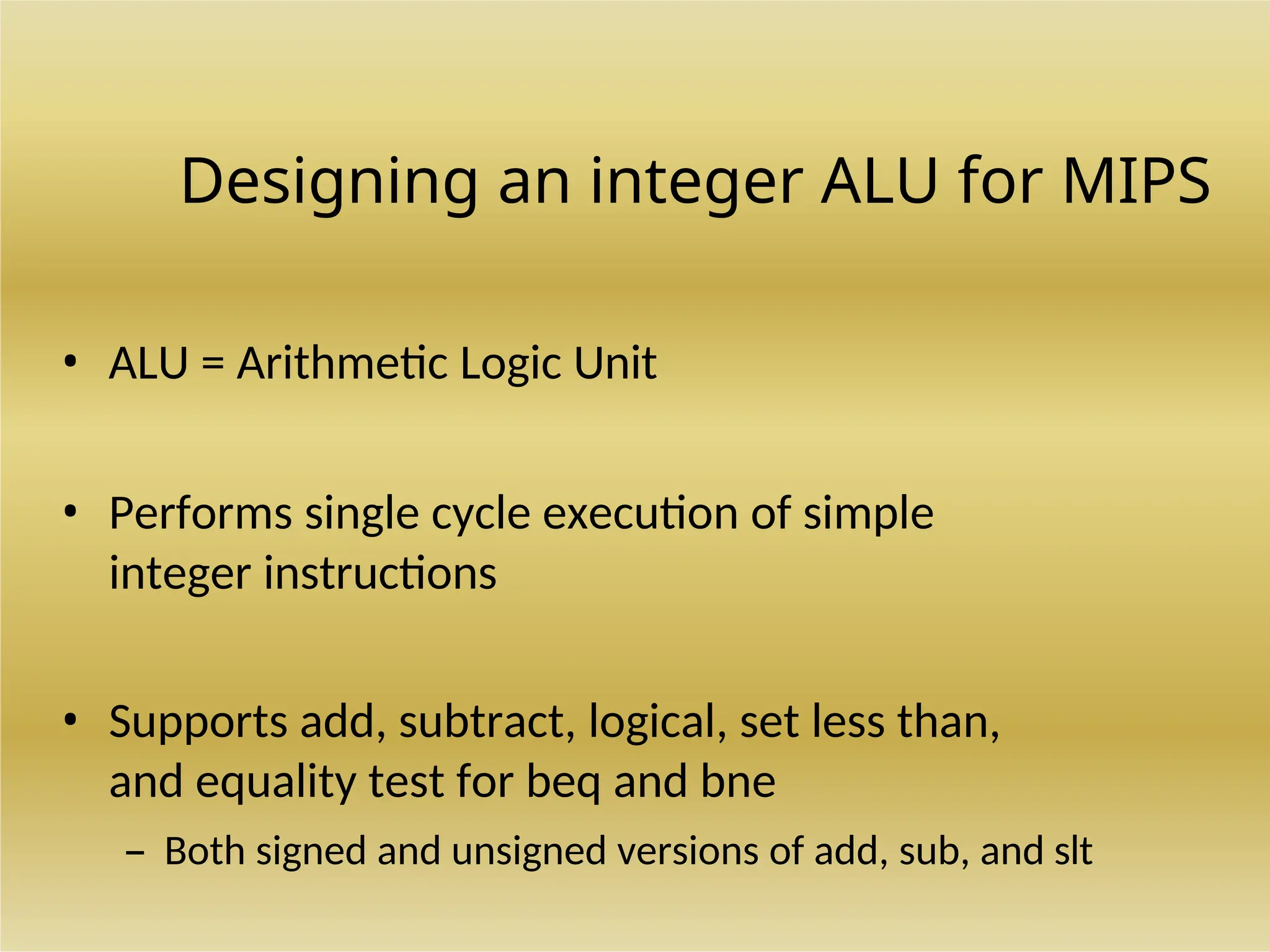 Designing an integer ALU for MIPS

• ALU = Arithmetic Logic Unit

• Performs single cycle execution of simple integer instructions

• Supports add, subtract, logical, set less than, and equality test for beq and bne

– Both signed and unsigned versions of add, sub, and slt